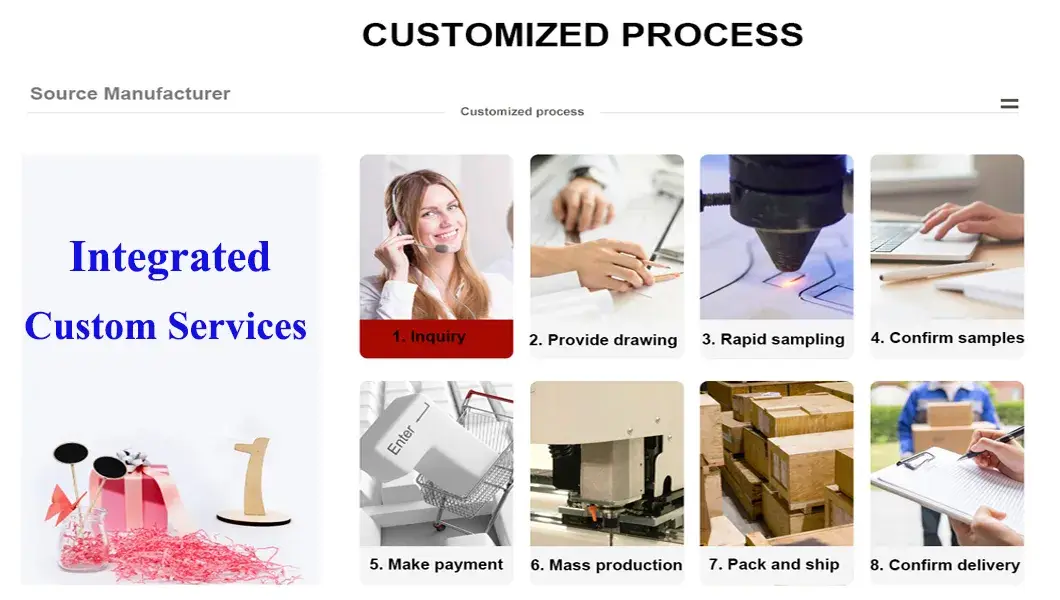 CUSTOMIZED PROCESS

Source Manufacturer

Customized process

Integrated Custom Services

1. Inquiry

2. Provide drawing

3. Rapid sampling

4. Confirm samples

Enter

5. Make payment

6. Mass production

7. Pack and ship

8. Confirm delivery